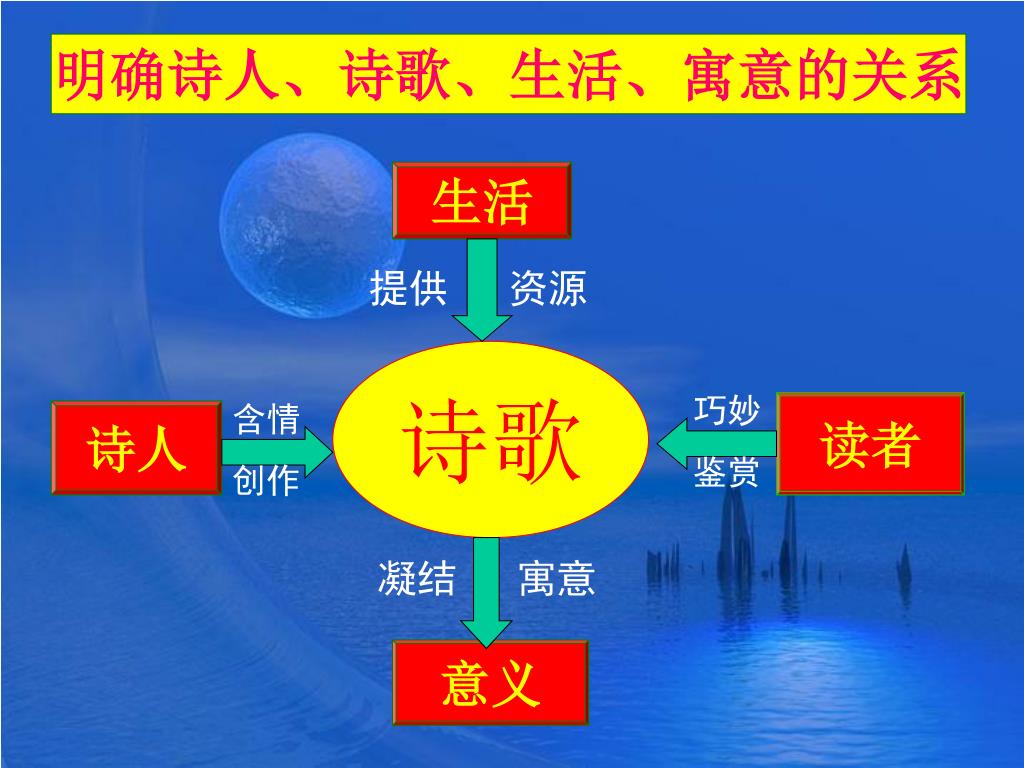 明确诗人、诗歌、生活、寓意的关系

生活

提供 资源

诗人

含情

创作

诗歌

巧妙

鉴赏

读者

凝结 寓意

意义